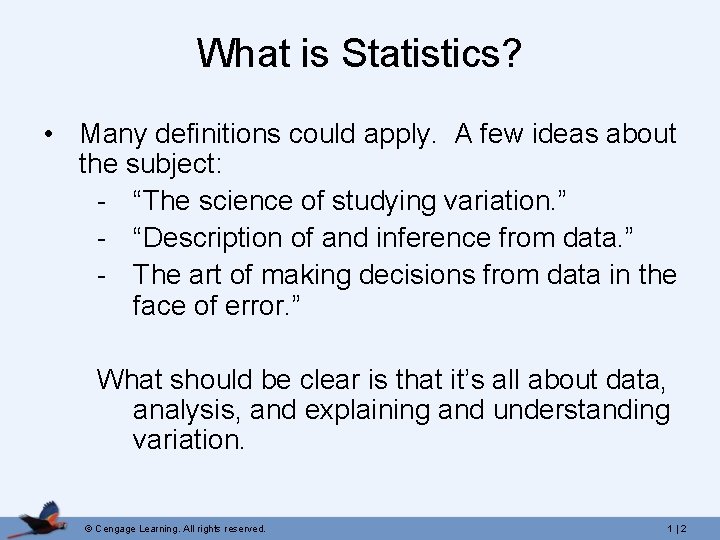 What is Statistics?

• Many definitions could apply. A few ideas about the subject:
- “The science of studying variation.”
- “Description of and inference from data.”
- The art of making decisions from data in the face of error.”

What should be clear is that it’s all about data, analysis, and explaining and understanding variation.

© Cengage Learning. All rights reserved.

1 | 2